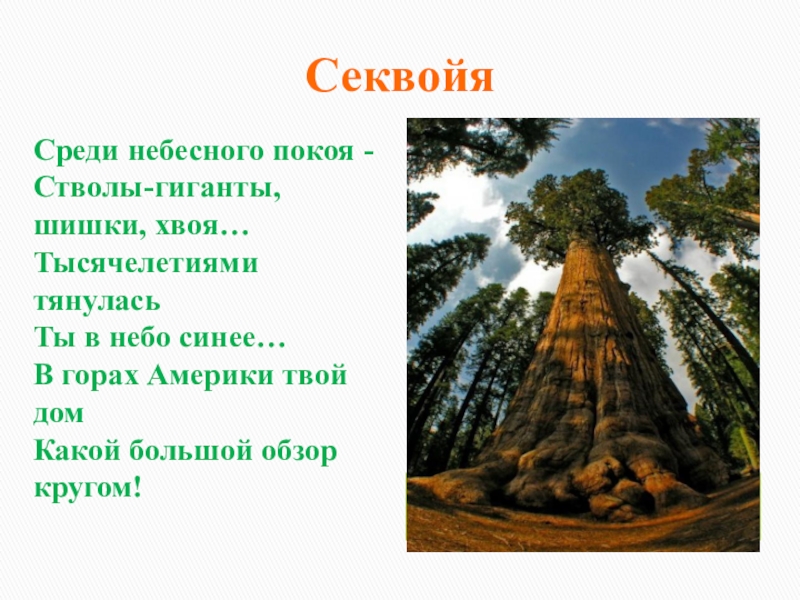 Секвойя

Среди небесного покоя -
Стволы-гиганты,
шишки, хвоя…
Тысячелетиями
тянулась
Ты в небо синее…
В горах Америки твой
дом
Какой большой обзор
кругом!